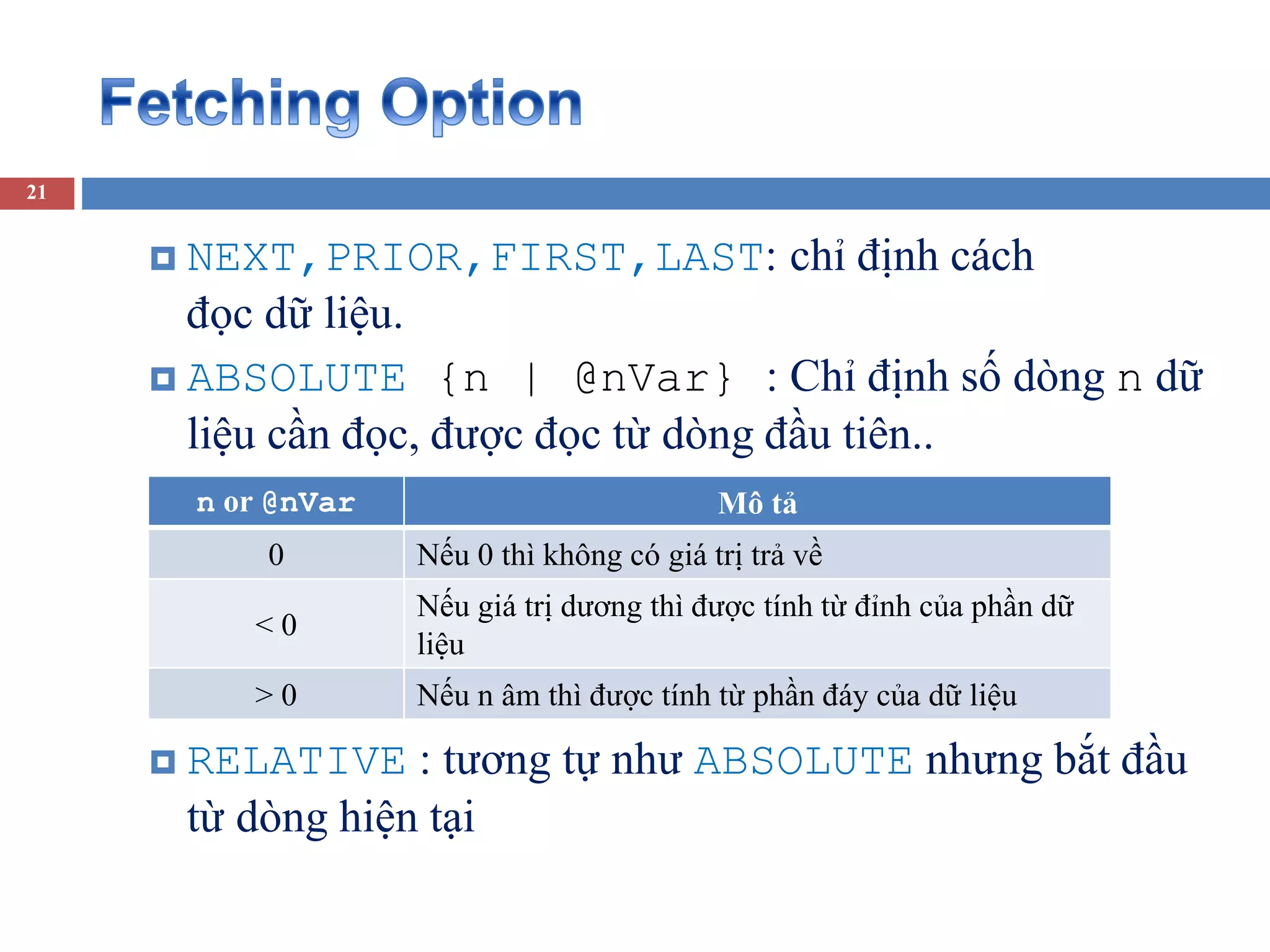 Fetching Option

21

NEXT, PRIOR, FIRST, LAST: chỉ định cách đọc dữ liệu.

ABSOLUTE {n | @nVar} : Chỉ định số dòng n dữ liệu cần đọc, được đọc từ dòng đầu tiên..

| n or @nVar | Mô tả |
|---|---|
| 0 | Nếu 0 thì không có giá trị trả về |
| < 0 | Nếu giá trị dương thì được tính từ đỉnh của phần dữ liệu |
| > 0 | Nếu n âm thì được tính từ phần đáy của dữ liệu |

RELATIVE : tương tự như ABSOLUTE nhưng bắt đầu từ dòng hiện tại